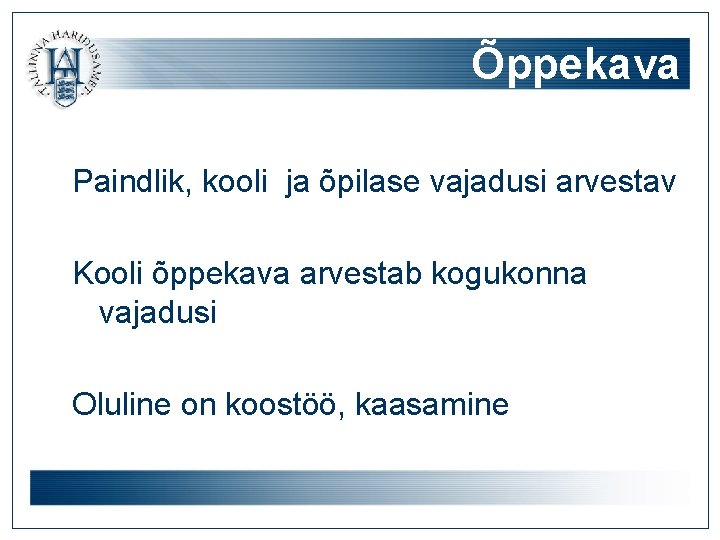 TALLINNA HARIDUSAMET

Õppekava

Paindlik, kooli ja õpilase vajadusi arvestav

Kooli õppekava arvestab kogukonna vajadusi

Oluline on koostöö, kaasamine